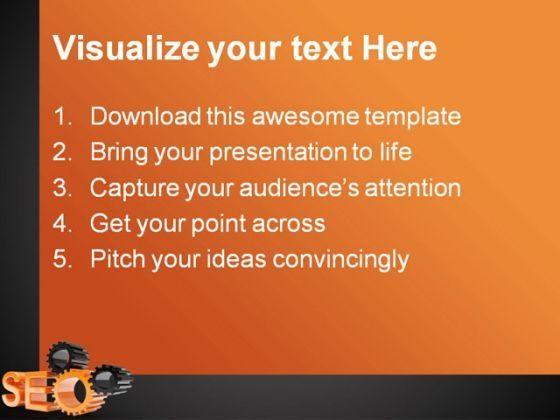 Visualize your text Here

1. Download this awesome template
2. Bring your presentation to life
3. Capture your audience's attention
4. Get your point across
5. Pitch your ideas convincingly

SEO